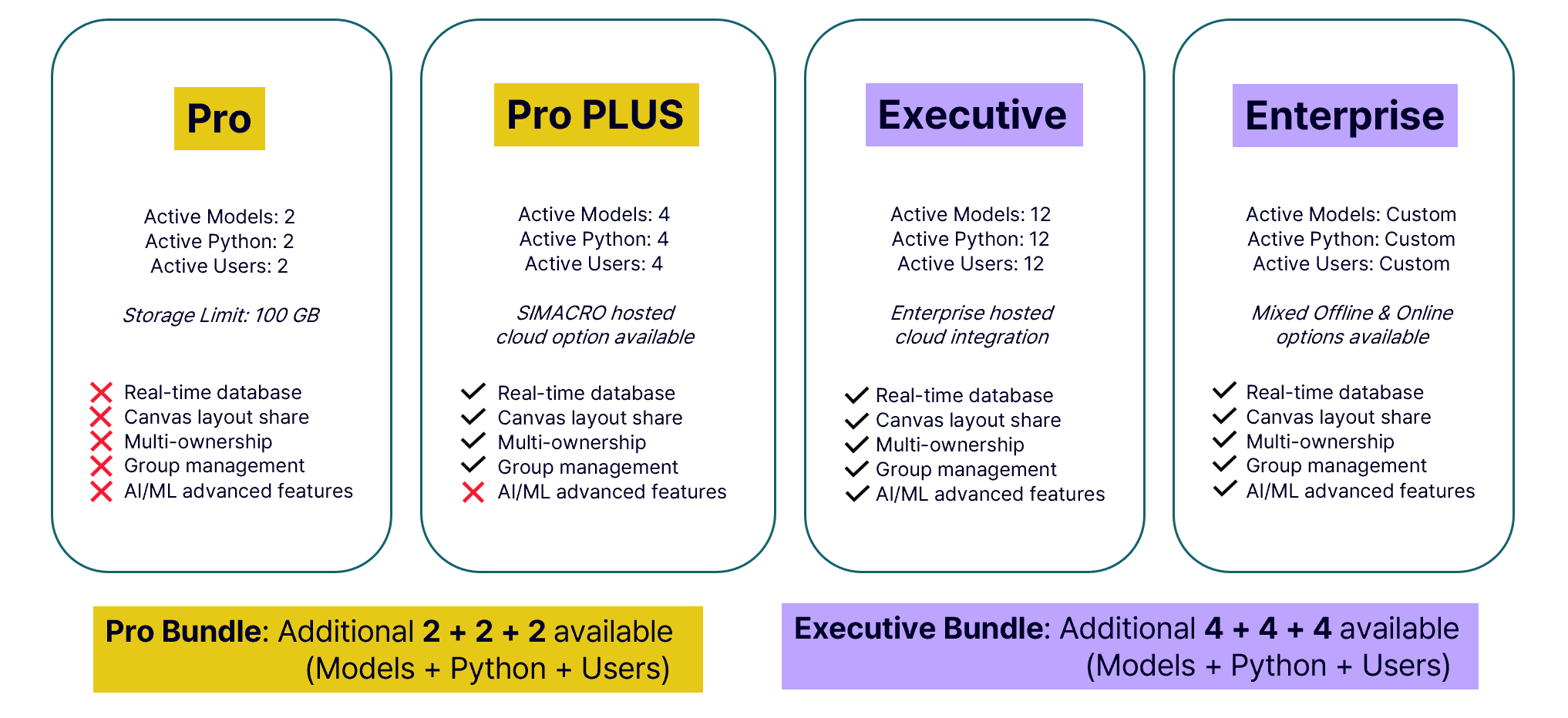 Pro

Active Models: 2
Active Python: 2
Active Users: 2

Storage Limit: 100 GB

Real-time database
Canvas layout share
Multi-ownership
Group management
AI/ML advanced features

Pro PLUS

Active Models: 4
Active Python: 4
Active Users: 4

SIMACRO hosted cloud option available

Real-time database
Canvas layout share
Multi-ownership
Group management
AI/ML advanced features

Executive

Active Models: 12
Active Python: 12
Active Users: 12

Enterprise hosted cloud integration

Real-time database
Canvas layout share
Multi-ownership
Group management
AI/ML advanced features

Enterprise

Active Models: Custom
Active Python: Custom
Active Users: Custom

Mixed Offline & Online options available

Real-time database
Canvas layout share
Multi-ownership
Group management
AI/ML advanced features

Pro Bundle: Additional 2 + 2 + 2 available (Models + Python + Users)

Executive Bundle: Additional 4 + 4 + 4 available (Models + Python + Users)